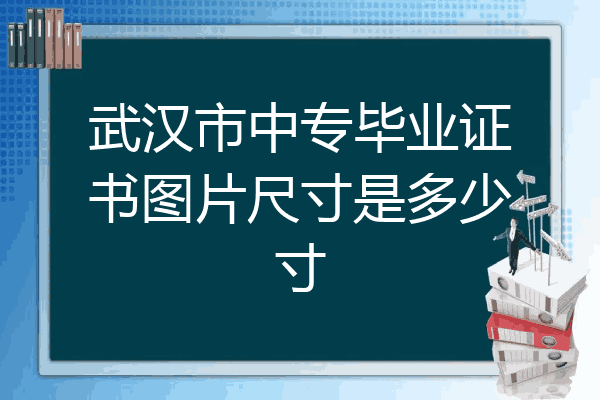 武汉市中专毕业证书图片尺寸是多少寸